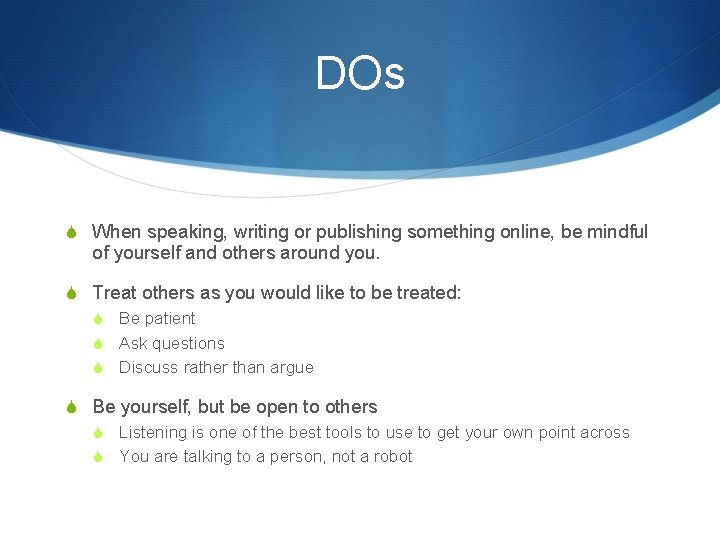 DOs

When speaking, writing or publishing something online, be mindful of yourself and others around you.

Treat others as you would like to be treated:

Be patient

Ask questions

Discuss rather than argue

Be yourself, but be open to others

Listening is one of the best tools to use to get your own point across

You are talking to a person, not a robot